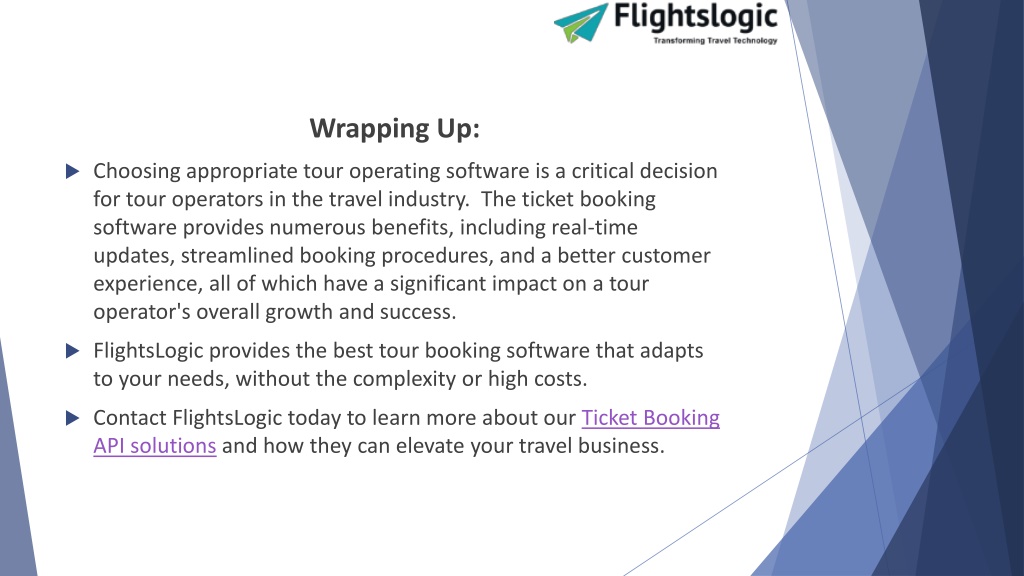 Flightslogic
Transforming Travel Technology

Wrapping Up:

Choosing appropriate tour operating software is a critical decision for tour operators in the travel industry. The ticket booking software provides numerous benefits, including real-time updates, streamlined booking procedures, and a better customer experience, all of which have a significant impact on a tour operator's overall growth and success.

FlightsLogic provides the best tour booking software that adapts to your needs, without the complexity or high costs.

Contact FlightsLogic today to learn more about our Ticket Booking API solutions and how they can elevate your travel business.